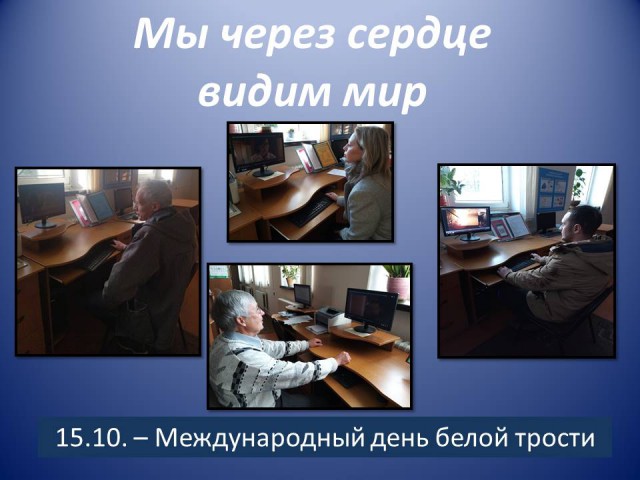 Мы через сердце видим мир

15.10. – Международный день белой трости